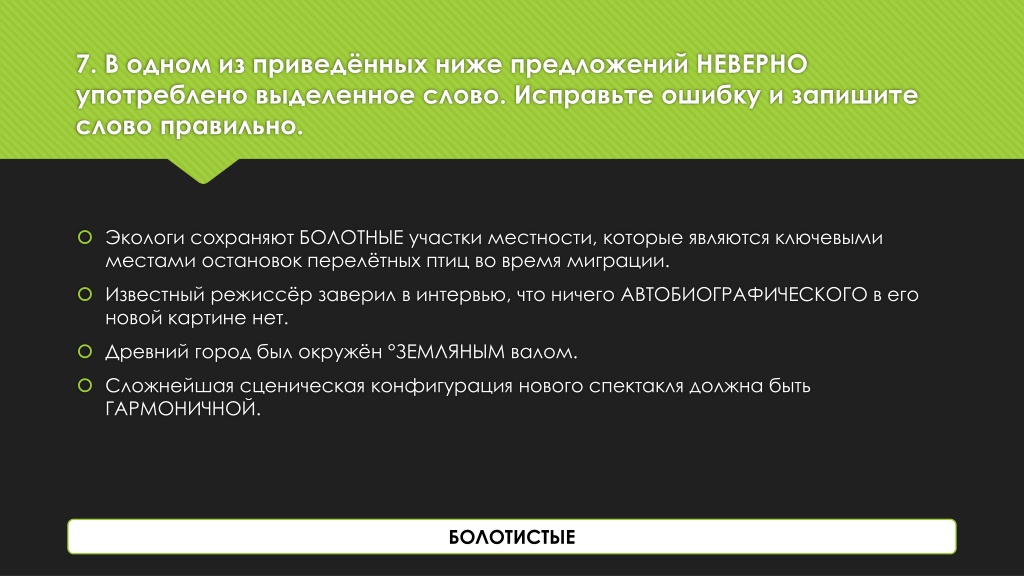 7. В одном из приведённых ниже предложений НЕВЕРНО употреблено выделенное слово. Исправьте ошибку и запишите слово правильно.

Экологи сохраняют БОЛОТНЫЕ участки местности, которые являются ключевыми местами остановок перелётных птиц во время миграции.

Известный режиссёр заверил в интервью, что ничего АВТОБИОГРАФИЧЕСКОГО в его новой картине нет.

Древний город был окружён °ЗЕМЛЯНЫМ валом.

Сложнейшая сценическая конфигурация нового спектакля должна быть ГАРМОНИЧНОЙ.

БОЛОТИСТЫЕ